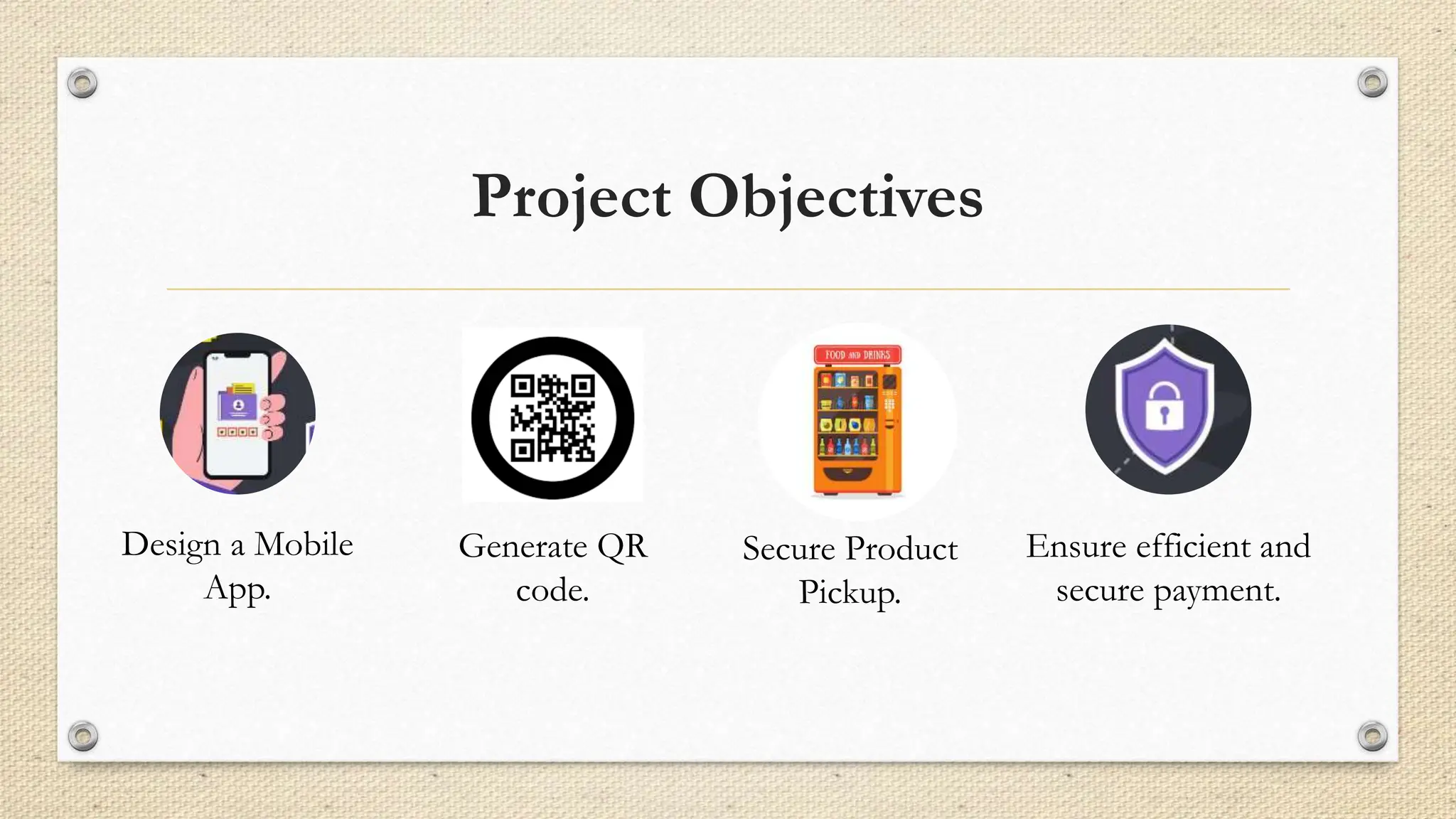 Project Objectives

FOOD AND DRINKS

Design a Mobile App.

Generate QR code.

Secure Product Pickup.

Ensure efficient and secure payment.